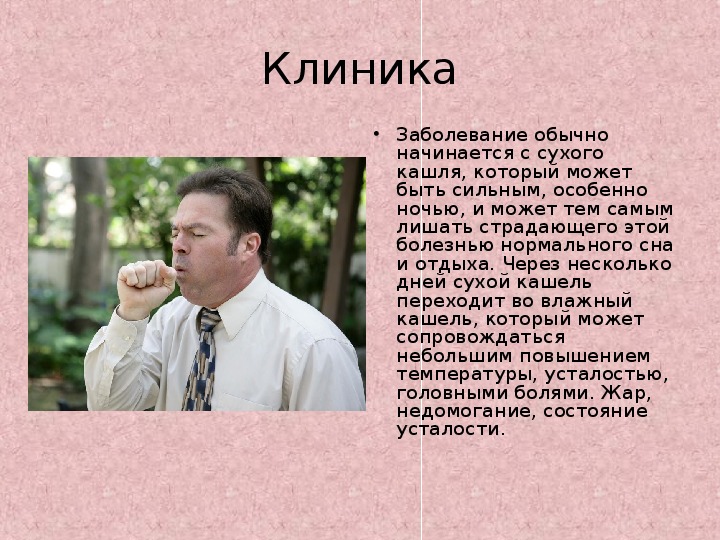 Клиника

• Заболевание обычно начинается с сухого кашля, который может быть сильным, особенно ночью, и может тем самым лишать страдающего этой болезнью нормального сна и отдыха. Через несколько дней сухой кашель переходит во влажный кашель, который может сопровождаться небольшим повышением температуры, усталостью, головными болями. Жар, недомогание, состояние усталости.